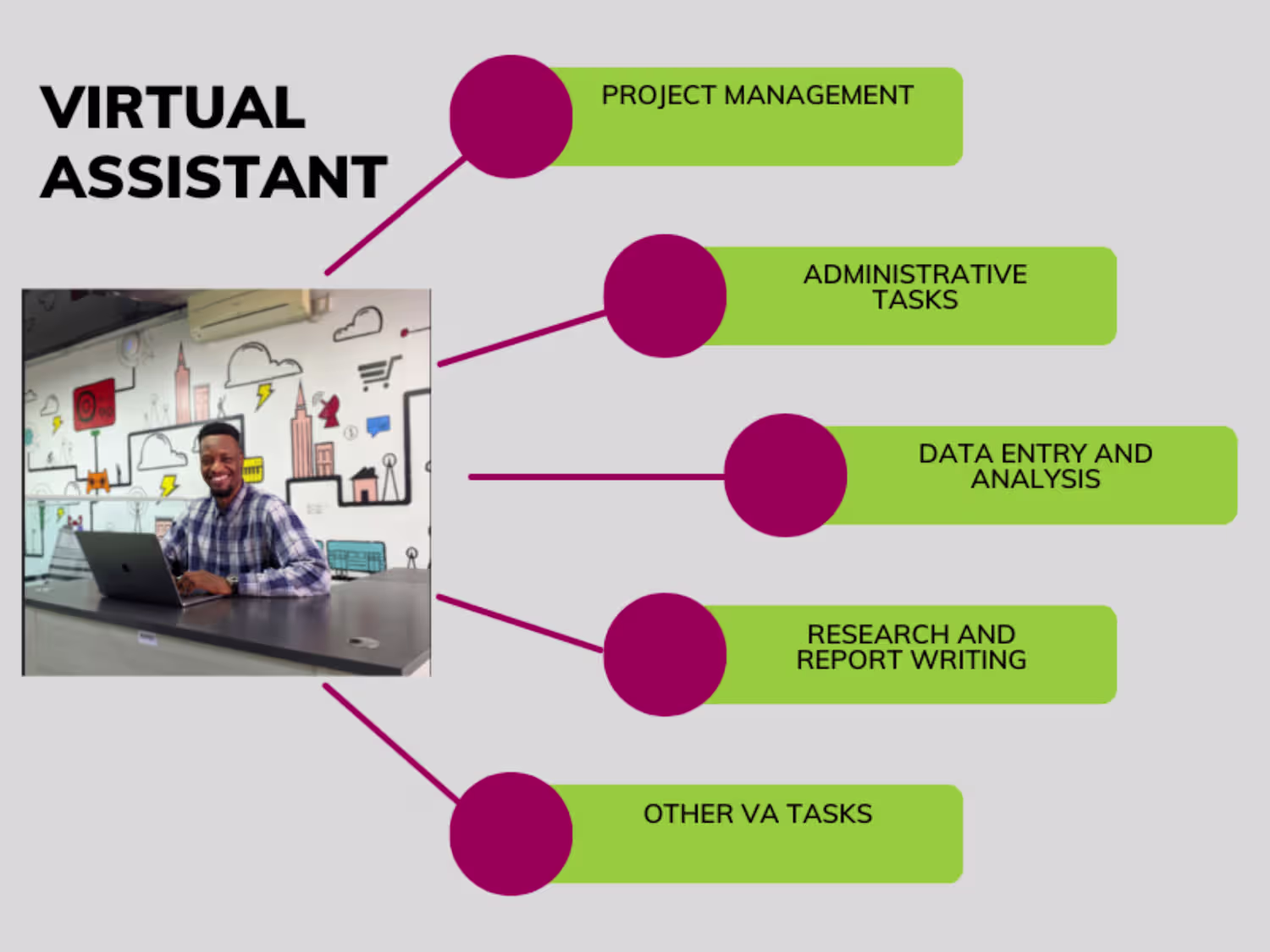 VIRTUAL ASSISTANT

PROJECT MANAGEMENT

ADMINISTRATIVE TASKS

DATA ENTRY AND ANALYSIS

RESEARCH AND REPORT WRITING

OTHER VA TASKS